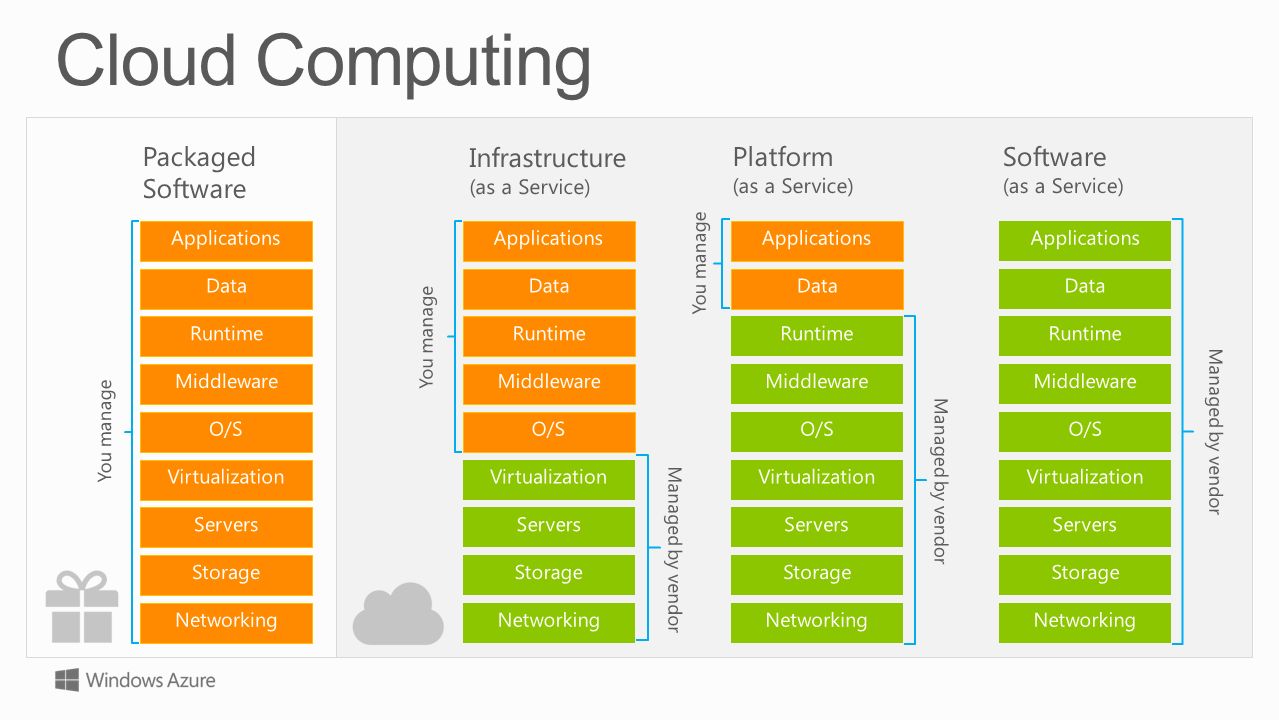 Cloud Computing

Packaged Software

You manage

Applications
Data
Runtime
Middleware
O/S
Virtualization
Servers
Storage
Networking

Infrastructure
(as a Service)

You manage

Applications
Data
Runtime
Middleware
O/S
Virtualization
Servers
Storage
Networking

Managed by vendor

Platform
(as a Service)

You manage

Applications
Data
Runtime
Middleware
O/S
Virtualization
Servers
Storage
Networking

Managed by vendor

Software
(as a Service)

Applications
Data
Runtime
Middleware
O/S
Virtualization
Servers
Storage
Networking

Managed by vendor

Windows Azure